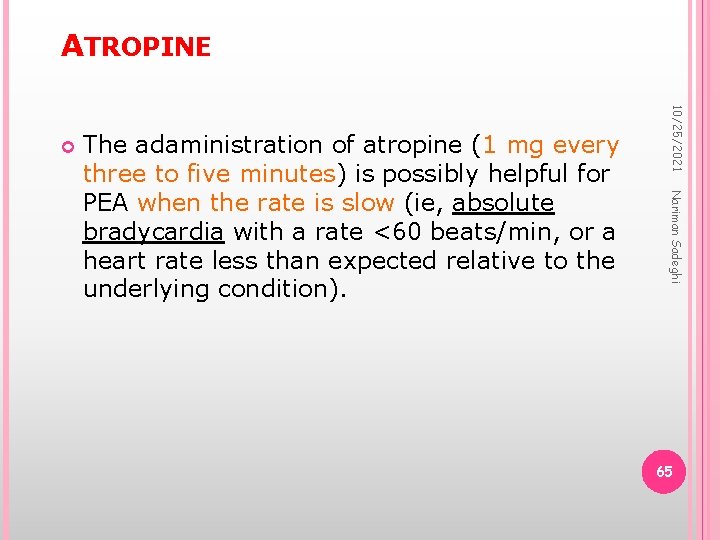 ATROPINE

The adaministration of atropine (1 mg every three to five minutes) is possibly helpful for PEA when the rate is slow (ie, absolute bradycardia with a rate <60 beats/min, or a heart rate less than expected relative to the underlying condition).

10/25/2021

Nariman Sadeghi

65